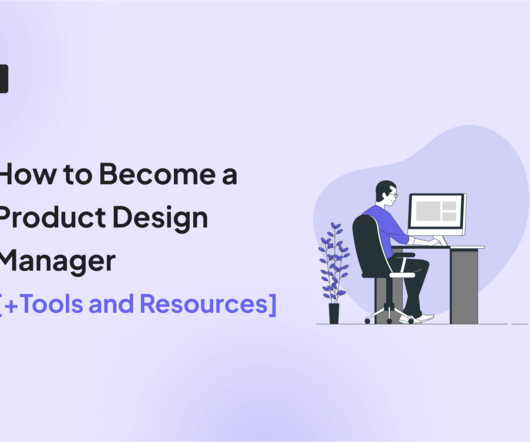 How to Become a Product Design Manager [+Tools and Resources]